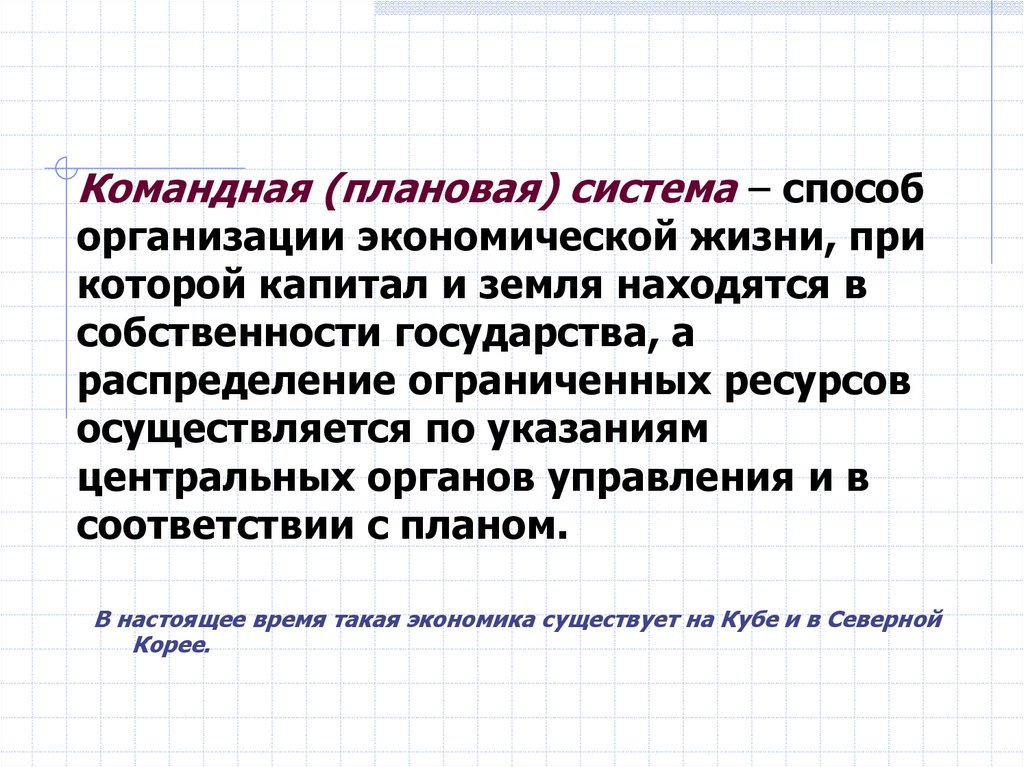 Командная (плановая) система – способ организации экономической жизни, при которой капитал и земля находятся в собственности государства, а распределение ограниченных ресурсов осуществляется по указаниям центральных органов управления и в соответствии с планом.

В настоящее время такая экономика существует на Кубе и в Северной Корее.